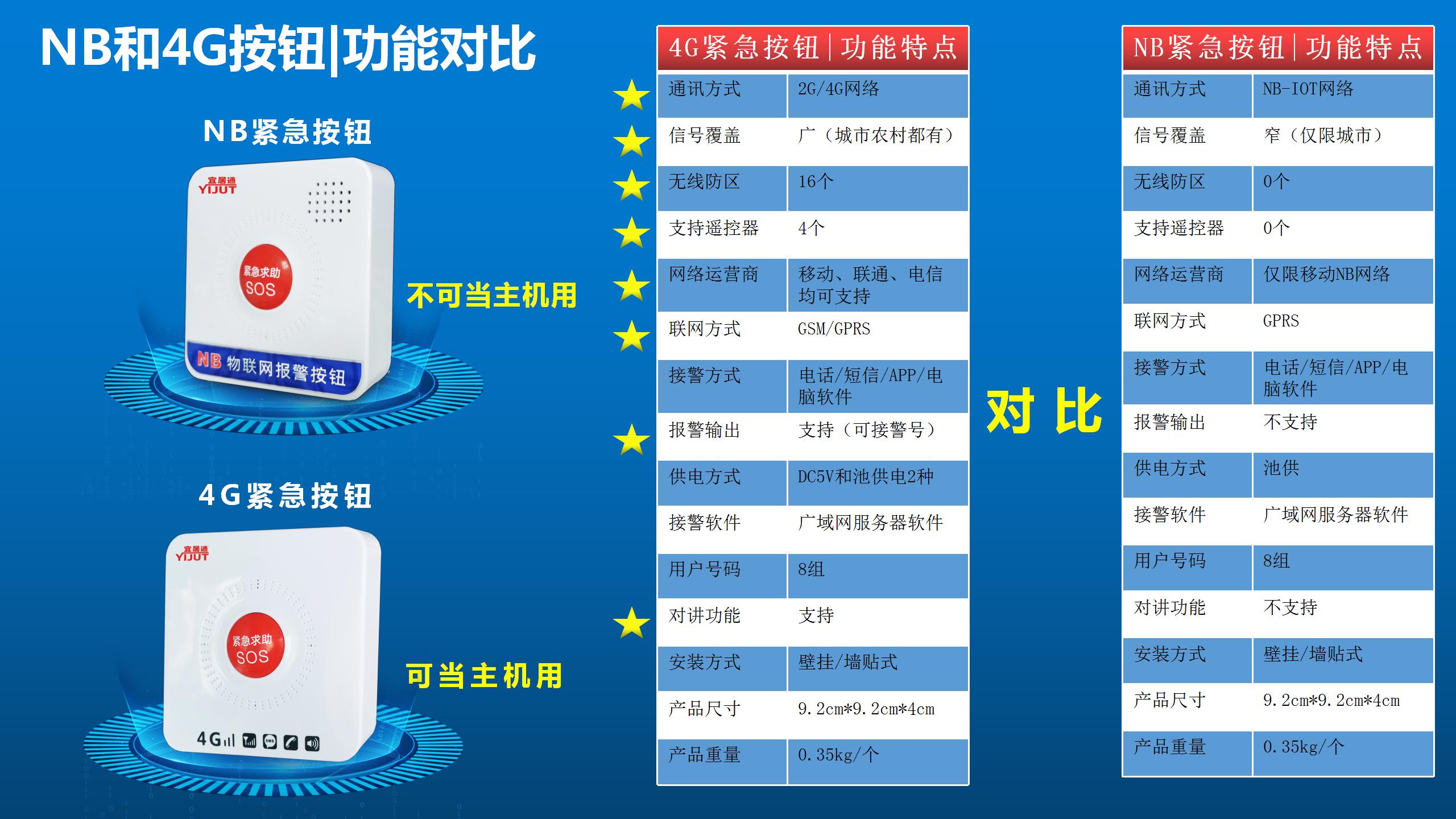 NB和4G按钮|功能对比

NB紧急按钮

宜居通
YIJUT

紧急求助
SOS

NB 物联网报警按钮

不可当主机用

4G紧急按钮

宜居通
YIJUT

紧急求助
SOS

4G

可当主机用

4G紧急按钮｜功能特点

| 通讯方式 | 2G/4G网络 |
|---|---|
| 信号覆盖 | 广（城市农村都有） |
| 无线防区 | 16个 |
| 支持遥控器 | 4个 |
| 网络运营商 | 移动、联通、电信均可支持 |
| 联网方式 | GSM/GPRS |
| 接警方式 | 电话/短信/APP/电脑软件 |
| 报警输出 | 支持（可接警号） |
| 供电方式 | DC5V和池供电2种 |
| 接警软件 | 广域网服务器软件 |
| 用户号码 | 8组 |
| 对讲功能 | 支持 |
| 安装方式 | 壁挂/墙贴式 |
| 产品尺寸 | 9.2cm*9.2cm*4cm |
| 产品重量 | 0.35kg/个 |

对 比

NB紧急按钮｜功能特点

| 通讯方式 | NB-IOT网络 |
|---|---|
| 信号覆盖 | 窄（仅限城市） |
| 无线防区 | 0个 |
| 支持遥控器 | 0个 |
| 网络运营商 | 仅限移动NB网络 |
| 联网方式 | GPRS |
| 接警方式 | 电话/短信/APP/电脑软件 |
| 报警输出 | 不支持 |
| 供电方式 | 池供 |
| 接警软件 | 广域网服务器软件 |
| 用户号码 | 8组 |
| 对讲功能 | 不支持 |
| 安装方式 | 壁挂/墙贴式 |
| 产品尺寸 | 9.2cm*9.2cm*4cm |
| 产品重量 | 0.35kg/个 |